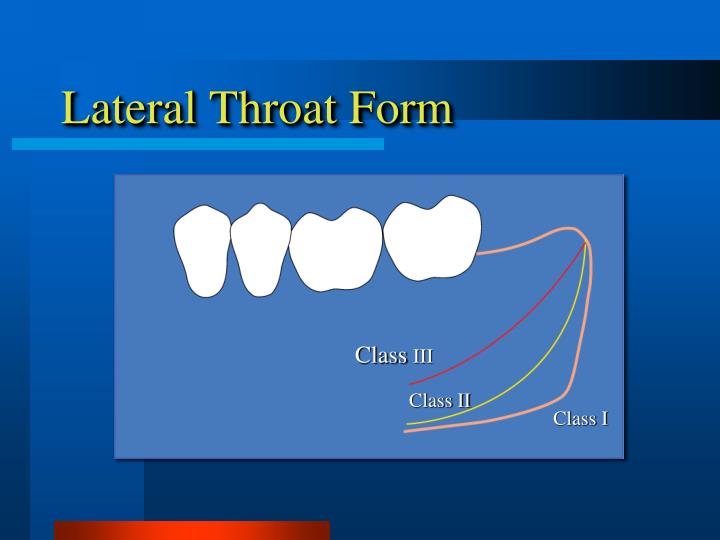 Lateral Throat Form

Class III

Class II

Class I